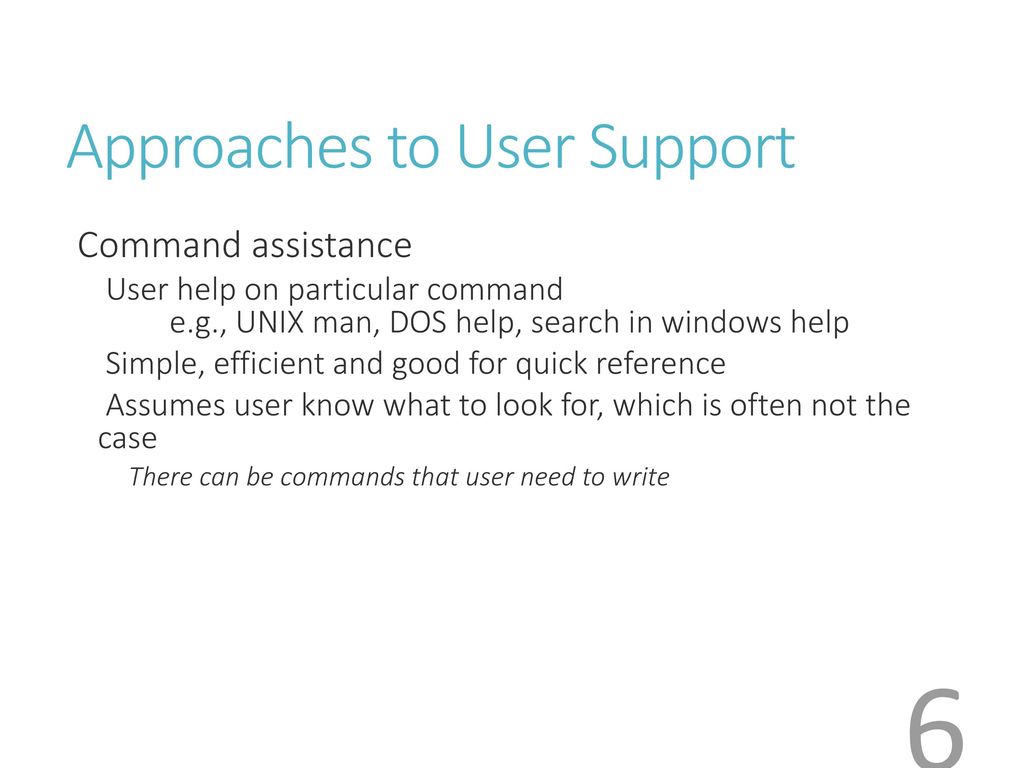 Approaches to User Support

Command assistance

User help on particular command
e.g., UNIX man, DOS help, search in windows help

Simple, efficient and good for quick reference

Assumes user know what to look for, which is often not the case

There can be commands that user need to write

6